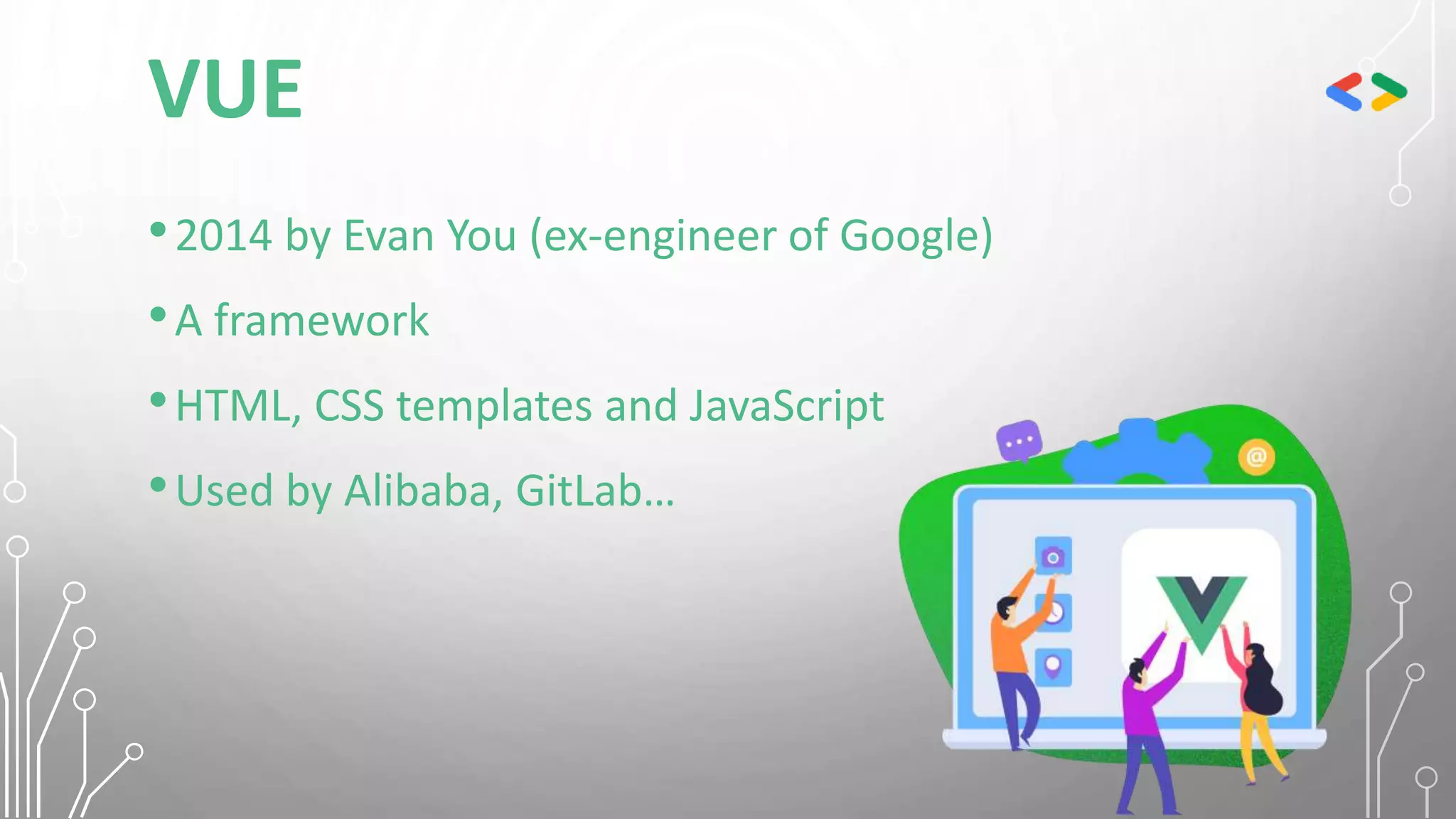 VUE

• 2014 by Evan You (ex-engineer of Google)

• A framework

• HTML, CSS templates and JavaScript

• Used by Alibaba, GitLab…

@